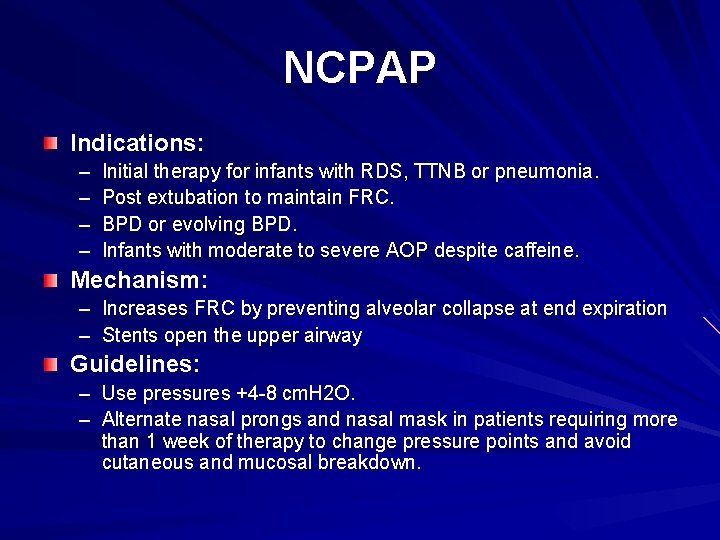 NCPAP

Indications:
– Initial therapy for infants with RDS, TTNB or pneumonia.
– Post extubation to maintain FRC.
– BPD or evolving BPD.
– Infants with moderate to severe AOP despite caffeine.

Mechanism:
– Increases FRC by preventing alveolar collapse at end expiration
– Stents open the upper airway

Guidelines:
– Use pressures +4-8 cmH2O.
– Alternate nasal prongs and nasal mask in patients requiring more than 1 week of therapy to change pressure points and avoid cutaneous and mucosal breakdown.